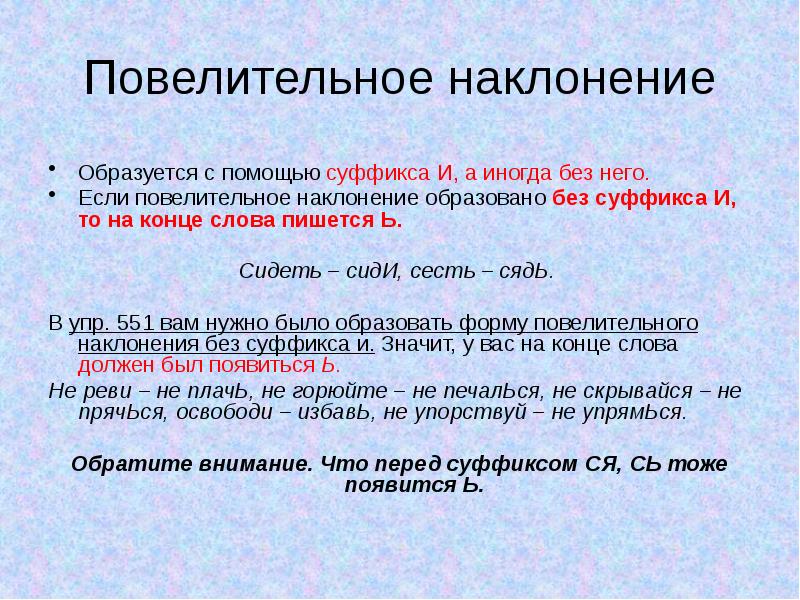 Повелительное наклонение

• Образуется с помощью суффикса И, а иногда без него.
• Если повелительное наклонение образовано без суффикса И, то на конце слова пишется Ь.

Сидеть – сидИ, сесть – сядЬ.

В упр. 551 вам нужно было образовать форму повелительного наклонения без суффикса и. Значит, у вас на конце слова должен был появиться Ь.

Не реви – не плачЬ, не горюйте – не печалЬся, не скрывайся – не прячЬся, освободи – избавЬ, не упорствуй – не упрямЬся.

Обратите внимание. Что перед суффиксом СЯ, СЬ тоже появится Ь.